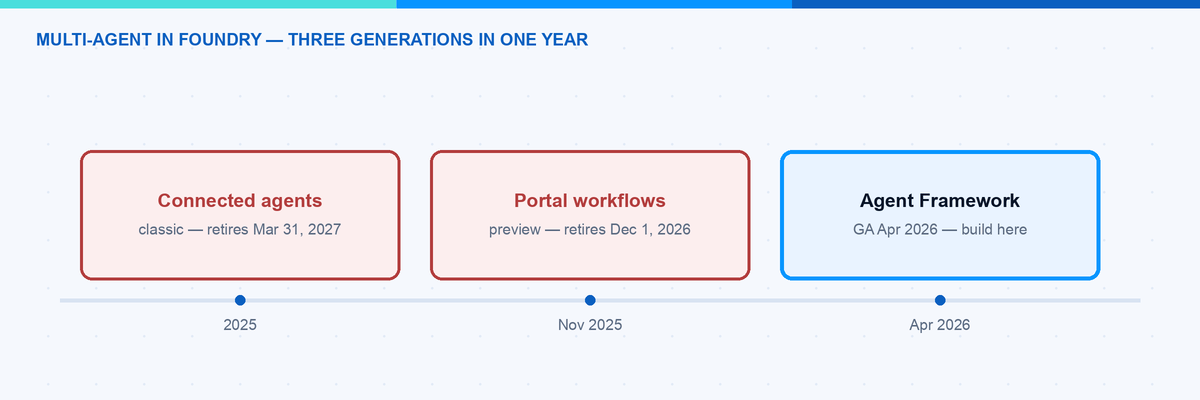 MULTI-AGENT IN FOUNDRY — THREE GENERATIONS IN ONE YEAR

Connected agents
classic — retires Mar 31, 2027

Portal workflows
preview — retires Dec 1, 2026

Agent Framework
GA Apr 2026 — build here

2025

Nov 2025

Apr 2026